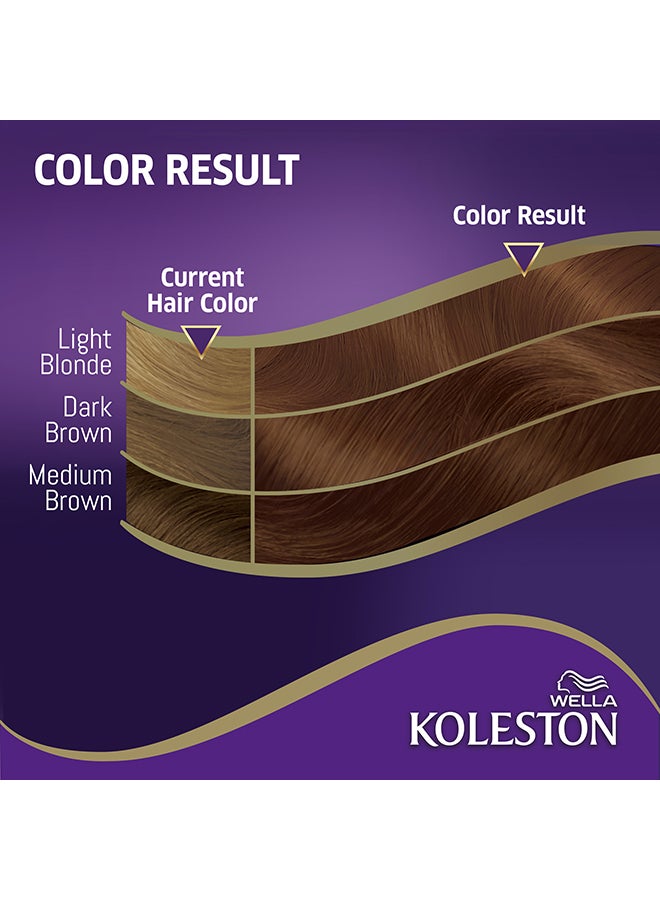 COLOR RESULT

Color Result

Current Hair Color

Light Blonde

Dark Brown

Medium Brown

WELLA
KOLESTON